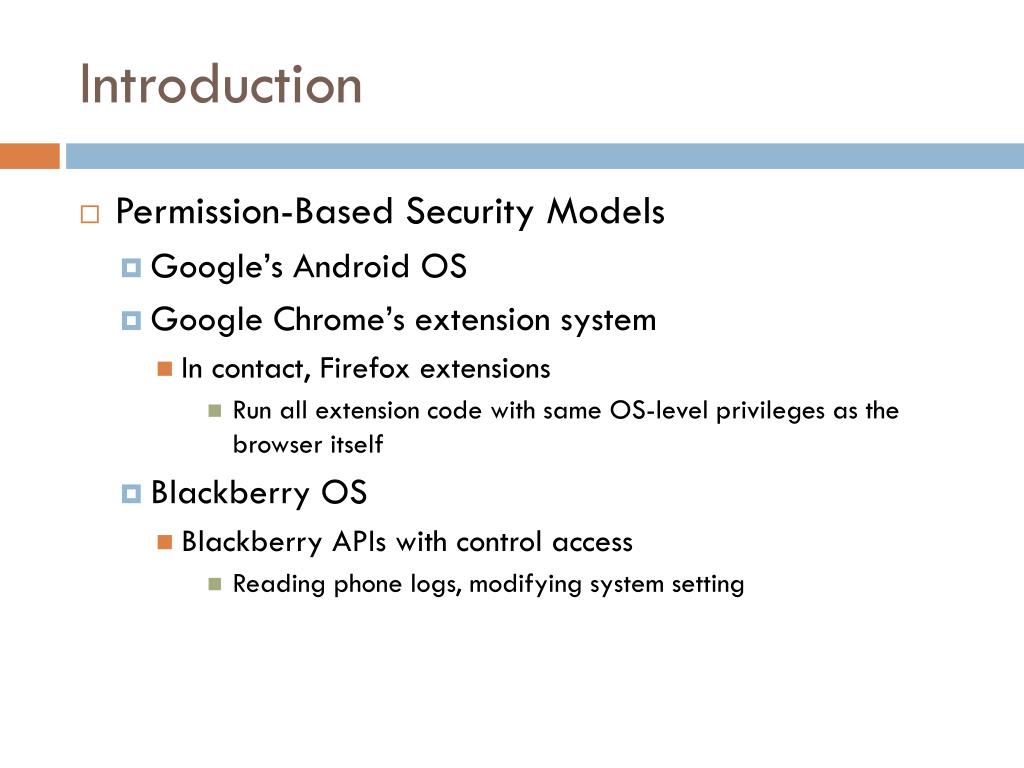 Introduction

Permission-Based Security Models

Google's Android OS

Google Chrome's extension system

In contact, Firefox extensions

Run all extension code with same OS-level privileges as the browser itself

Blackberry OS

Blackberry APIs with control access

Reading phone logs, modifying system setting